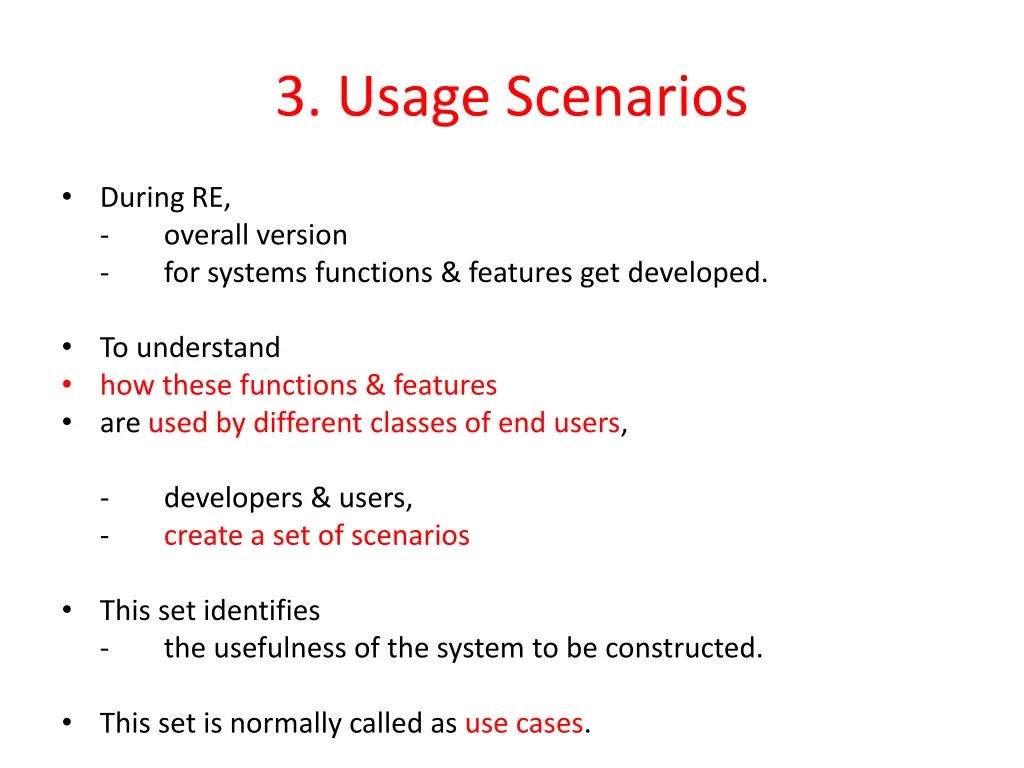 3. Usage Scenarios

• During RE,
- overall version
- for systems functions & features get developed.

• To understand
• how these functions & features
• are used by different classes of end users,

- developers & users,
- create a set of scenarios

• This set identifies
- the usefulness of the system to be constructed.

• This set is normally called as use cases.